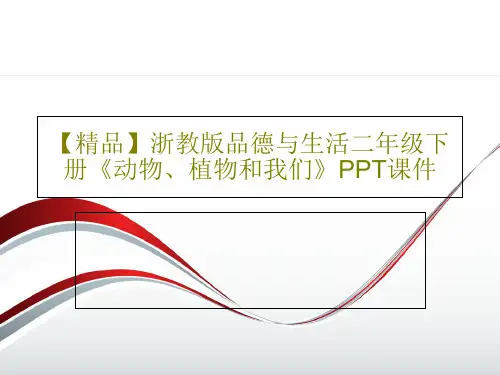 【精品】浙教版品德与生活二年级下册《动物、植物和我们》PPT课件